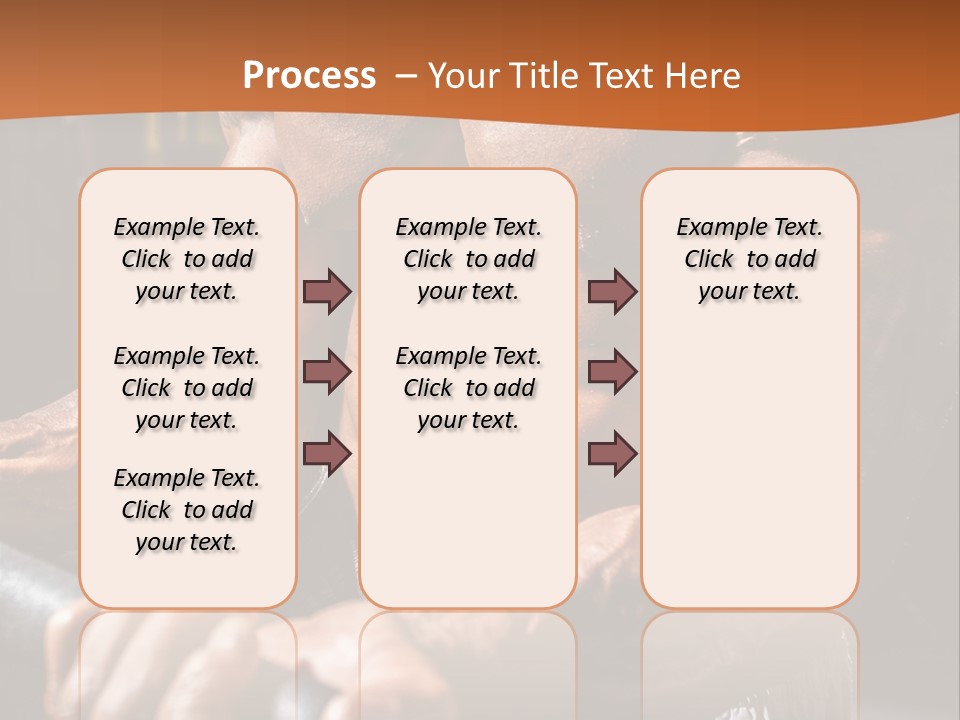 Process – Your Title Text Here

Example Text. Click to add your text.

Example Text. Click to add your text.

Example Text. Click to add your text.

Example Text. Click to add your text.

Example Text. Click to add your text.

Example Text. Click to add your text.